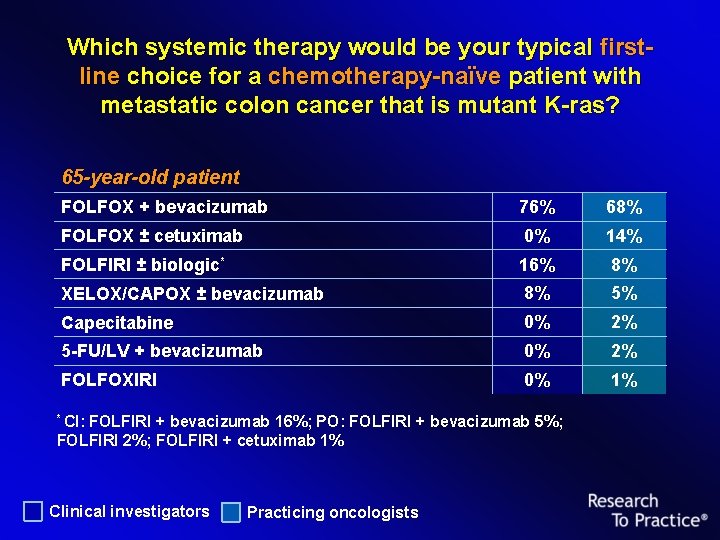 Which systemic therapy would be your typical first-line choice for a chemotherapy-naïve patient with metastatic colon cancer that is mutant K-ras?

65-year-old patient

| | | |
|---|---|---|
| FOLFOX + bevacizumab | 76% | 68% |
| FOLFOX ± cetuximab | 0% | 14% |
| FOLFIRI ± biologic* | 16% | 8% |
| XELOX/CAPOX ± bevacizumab | 8% | 5% |
| Capecitabine | 0% | 2% |
| 5-FU/LV + bevacizumab | 0% | 2% |
| FOLFOXIRI | 0% | 1% |

* CI: FOLFIRI + bevacizumab 16%; PO: FOLFIRI + bevacizumab 5%; FOLFIRI 2%; FOLFIRI + cetuximab 1%

Clinical investigators   Practicing oncologists

Research To Practice®